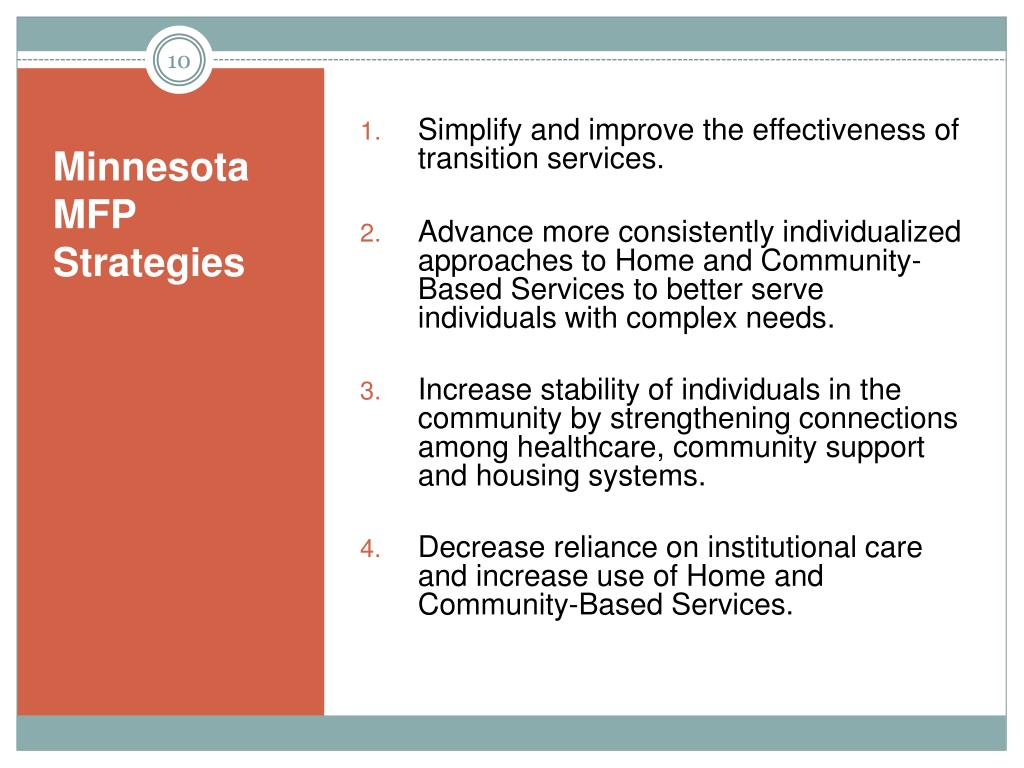 10

Minnesota MFP Strategies

1. Simplify and improve the effectiveness of transition services.

2. Advance more consistently individualized approaches to Home and Community-Based Services to better serve individuals with complex needs.

3. Increase stability of individuals in the community by strengthening connections among healthcare, community support and housing systems.

4. Decrease reliance on institutional care and increase use of Home and Community-Based Services.